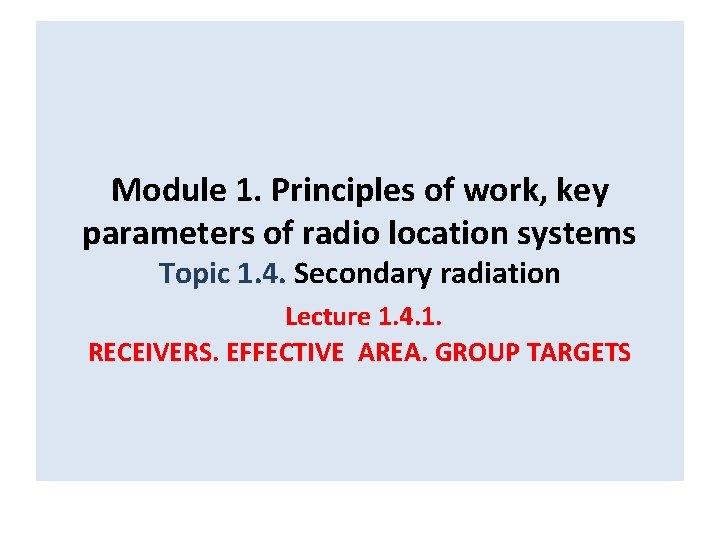 Module 1. Principles of work, key parameters of radio location systems
Topic 1.4. Secondary radiation

Lecture 1.4.1.
RECEIVERS. EFFECTIVE AREA. GROUP TARGETS